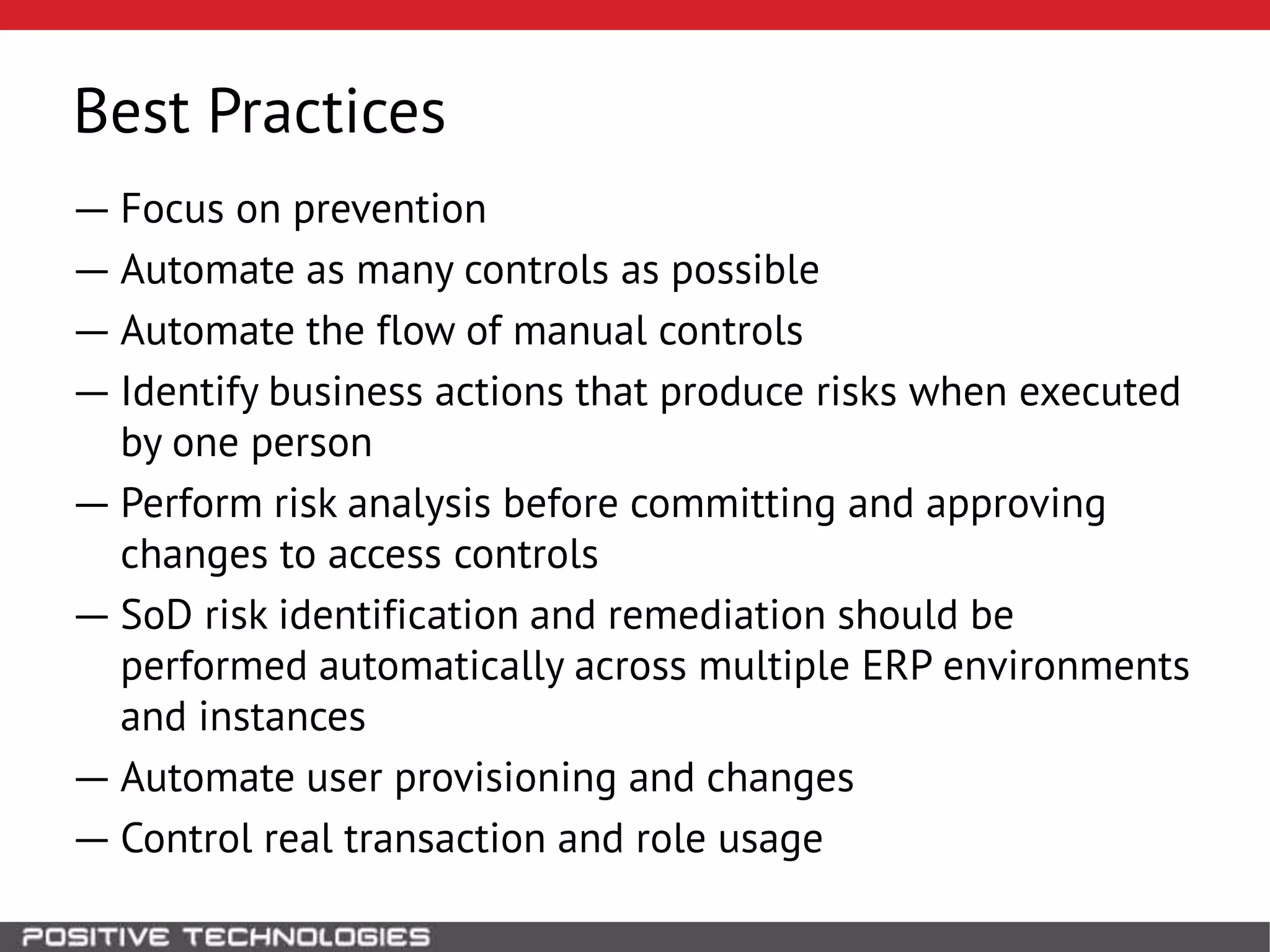 Best Practices

— Focus on prevention

— Automate as many controls as possible

— Automate the flow of manual controls

— Identify business actions that produce risks when executed by one person

— Perform risk analysis before committing and approving changes to access controls

— SoD risk identification and remediation should be performed automatically across multiple ERP environments and instances

— Automate user provisioning and changes

— Control real transaction and role usage

POSITIVE TECHNOLOGIES